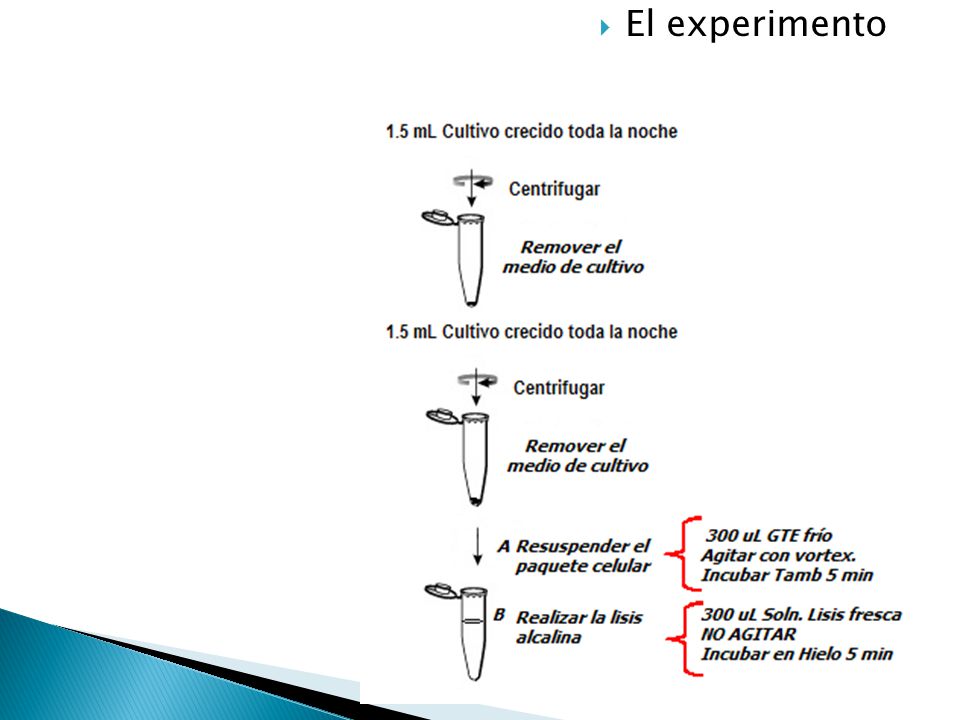 El experimento

1.5 mL Cultivo crecido toda la noche

Centrifugar

Remover el medio de cultivo

1.5 mL Cultivo crecido toda la noche

Centrifugar

Remover el medio de cultivo

A Resuspender el paquete celular

300 uL GTE frío
Agitar con vortex.
Incubar Tamb 5 min

B Realizar la lisis alcalina

300 uL Soln. Lisis fresca
NO AGITAR
Incubar en Hielo 5 min